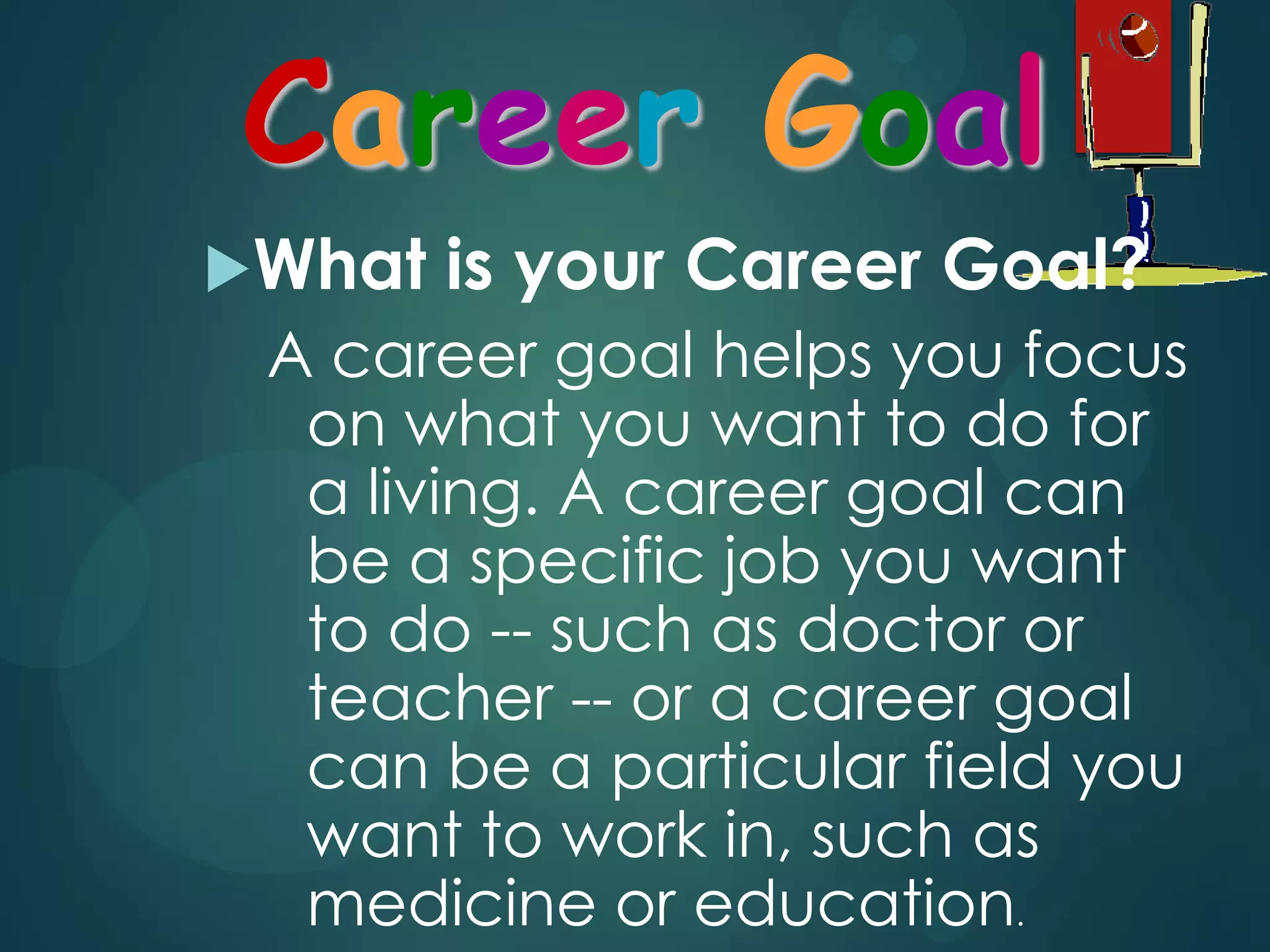 Career Goal

What is your Career Goal?

A career goal helps you focus on what you want to do for a living. A career goal can be a specific job you want to do -- such as doctor or teacher -- or a career goal can be a particular field you want to work in, such as medicine or education.